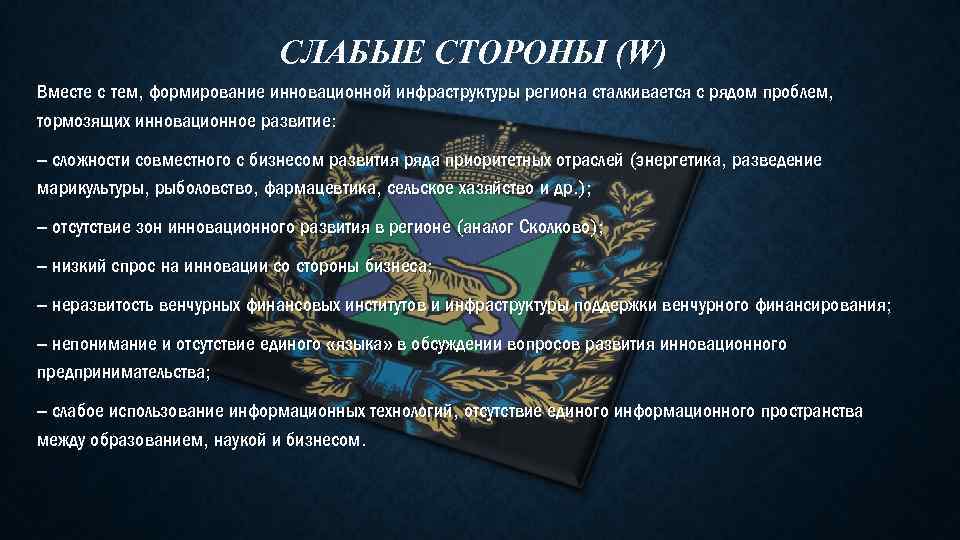 СЛАБЫЕ СТОРОНЫ (W)

Вместе с тем, формирование инновационной инфраструктуры региона сталкивается с рядом проблем, тормозящих инновационное развитие:

– сложности совместного с бизнесом развития ряда приоритетных отраслей (энергетика, разведение марикультуры, рыболовство, фармацевтика, сельское хозяйство и др.);

– отсутствие зон инновационного развития в регионе (аналог Сколково);

– низкий спрос на инновации со стороны бизнеса;

– неразвитость венчурных финансовых институтов и инфраструктуры поддержки венчурного финансирования;

– непонимание и отсутствие единого «языка» в обсуждении вопросов развития инновационного предпринимательства;

– слабое использование информационных технологий, отсутствие единого информационного пространства между образованием, наукой и бизнесом.